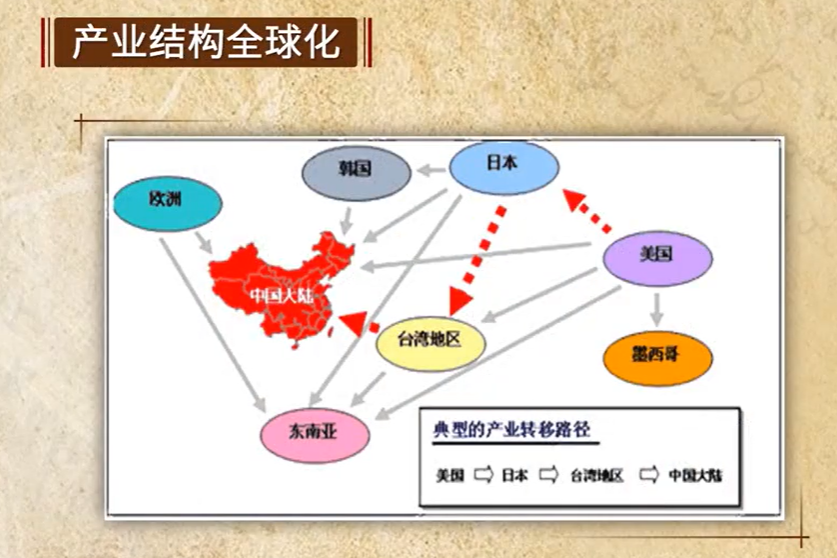 产业结构全球化

韩国

日本

欧洲

美国

中国大陆

台湾地区

墨西哥

东南亚

典型的产业转移路径

美国 ⇨ 日本 ⇨ 台湾地区 ⇨ 中国大陆